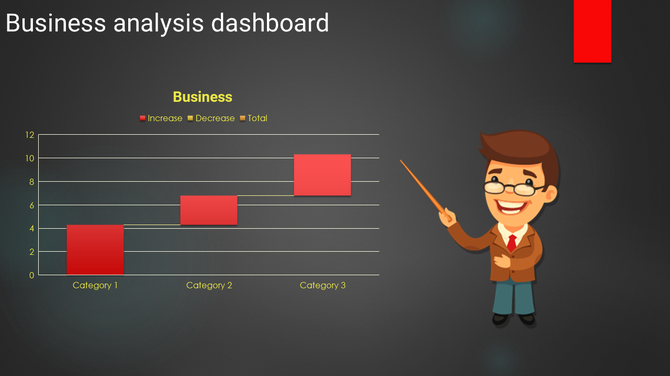 Business analysis dashboard

Business

Increase Decrease Total

12
10
8
6
4
2
0

Category 1 Category 2 Category 3